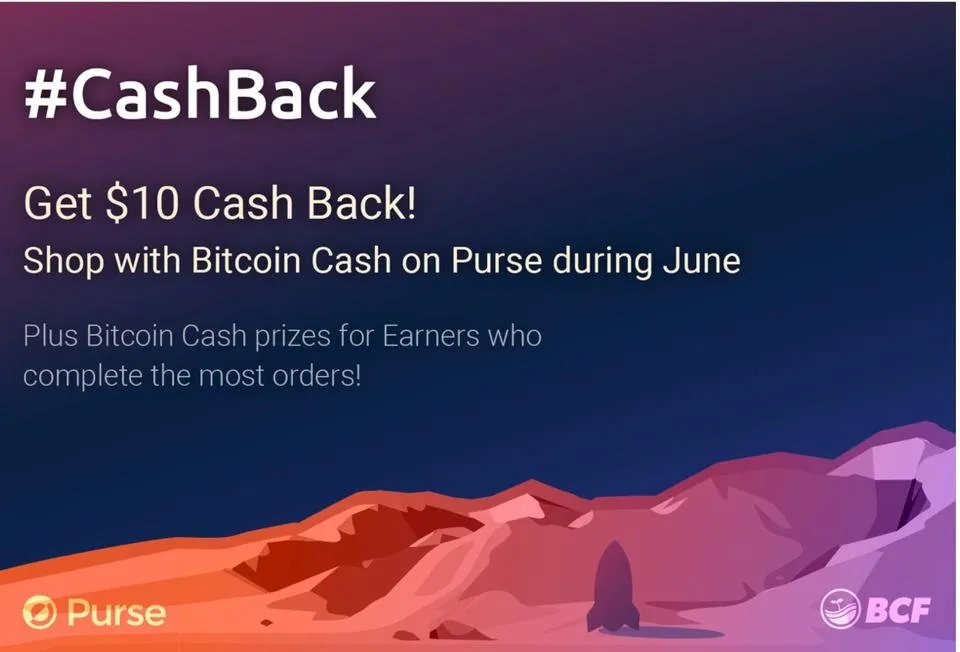 #CashBack

Get \$10 Cash Back!
Shop with Bitcoin Cash on Purse during June

Plus Bitcoin Cash prizes for Earners who complete the most orders!

Purse

BCF